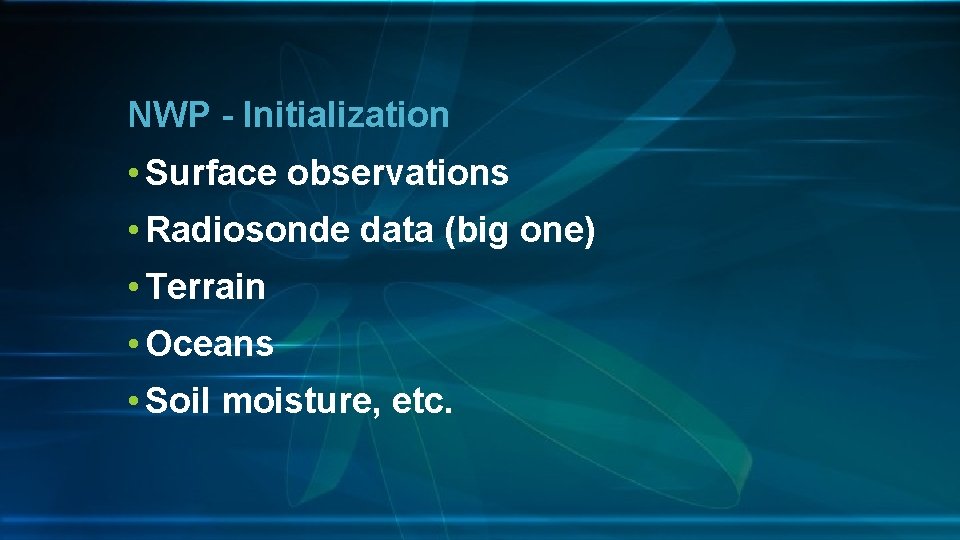 NWP - Initialization

• Surface observations
• Radiosonde data (big one)
• Terrain
• Oceans
• Soil moisture, etc.